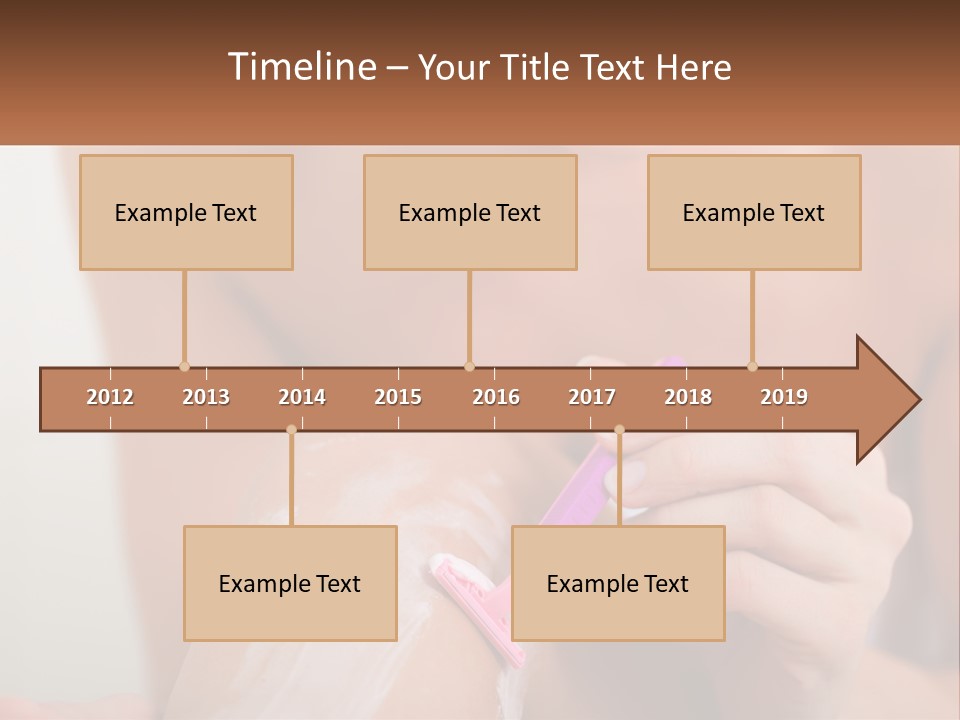 Timeline – Your Title Text Here

Example Text

Example Text

Example Text

2012 2013 2014 2015 2016 2017 2018 2019

Example Text

Example Text